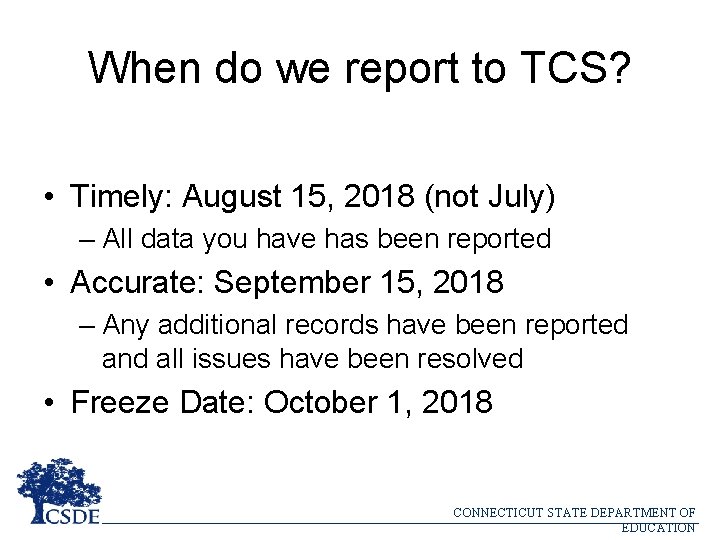 When do we report to TCS?

• Timely: August 15, 2018 (not July)
– All data you have has been reported
• Accurate: September 15, 2018
– Any additional records have been reported and all issues have been resolved
• Freeze Date: October 1, 2018

CSDE

CONNECTICUT STATE DEPARTMENT OF EDUCATION